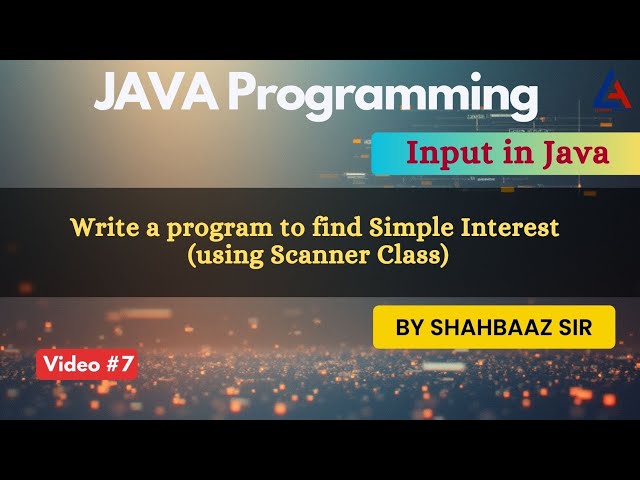 JAVA Programming

Input in Java

Write a program to find Simple Interest (using Scanner Class)

BY SHAHBAAZ SIR

Video #7